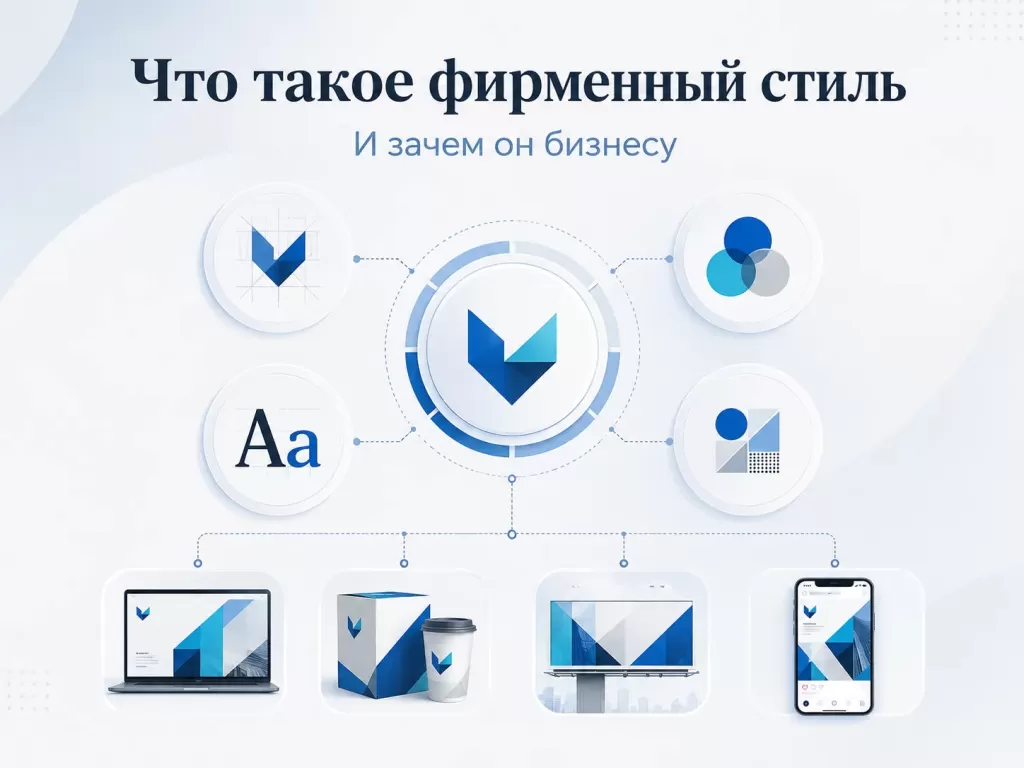 Что такое фирменный стиль

И зачем он бизнесу

Aa